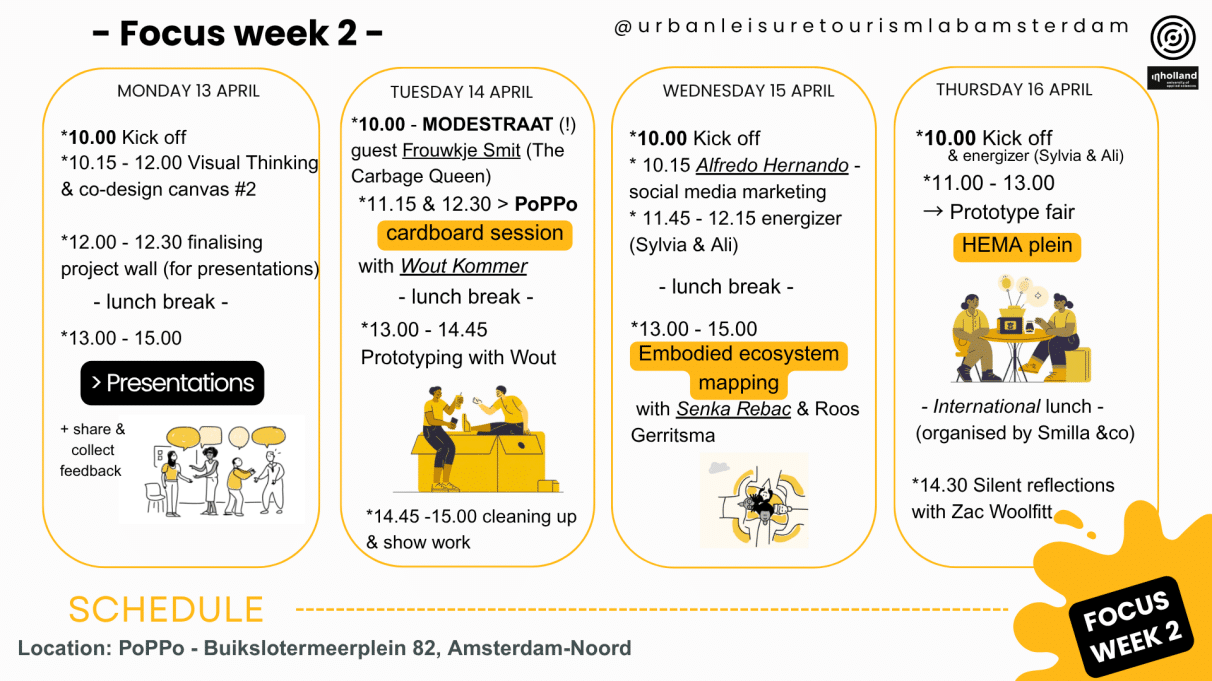 - Focus week 2 -

@urbanleisuretourismlabamsterdam

inholland

MONDAY 13 APRIL

*10.00 Kick off
*10.15 - 12.00 Visual Thinking & co-design canvas #2

*12.00 - 12.30 finalising project wall (for presentations)

- lunch break -

*13.00 - 15.00

> Presentations

+ share & collect feedback

TUESDAY 14 APRIL

*10.00 - MODESTRAAT (!) guest Frouwkje Smit (The Carbage Queen)

*11.15 & 12.30 > PoPPo cardboard session with Wout Kommer

- lunch break -

*13.00 - 14.45 Prototyping with Wout

*14.45 -15.00 cleaning up & show work

WEDNESDAY 15 APRIL

*10.00 Kick off
* 10.15 Alfredo Hernando - social media marketing
* 11.45 - 12.15 energizer (Sylvia & Ali)

- lunch break -

*13.00 - 15.00
Embodied ecosystem mapping
with Senka Rebac & Roos Gerritsma

THURSDAY 16 APRIL

*10.00 Kick off
& energizer (Sylvia & Ali)
*11.00 - 13.00
→ Prototype fair
HEMA plein

- International lunch -
(organised by Smilla &co)

*14.30 Silent reflections with Zac Woolfitt

SCHEDULE

Location: PoPPo - Buikslotermeerplein 82, Amsterdam-Noord

FOCUS WEEK 2